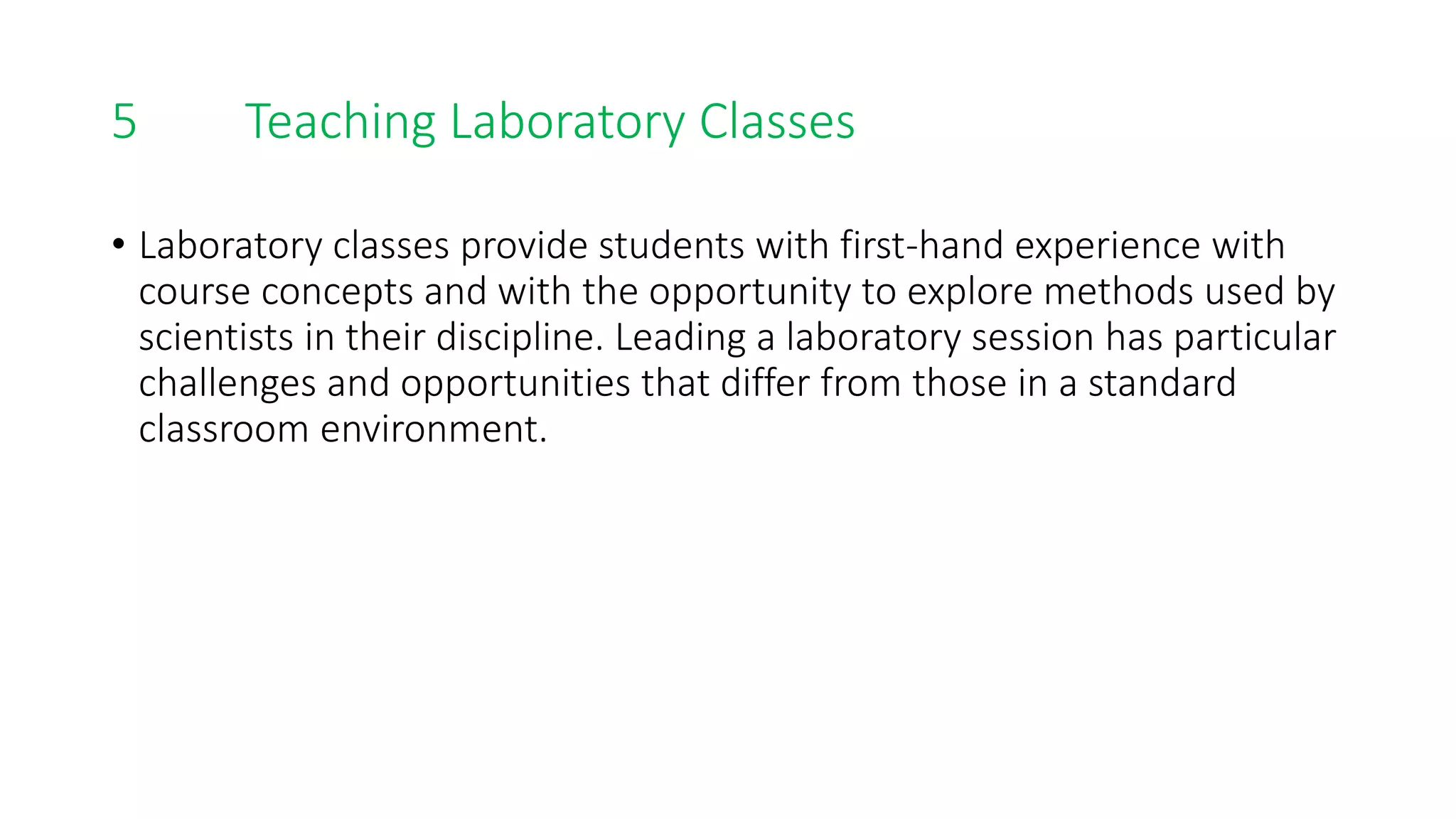 5 Teaching Laboratory Classes

• Laboratory classes provide students with first-hand experience with course concepts and with the opportunity to explore methods used by scientists in their discipline. Leading a laboratory session has particular challenges and opportunities that differ from those in a standard classroom environment.